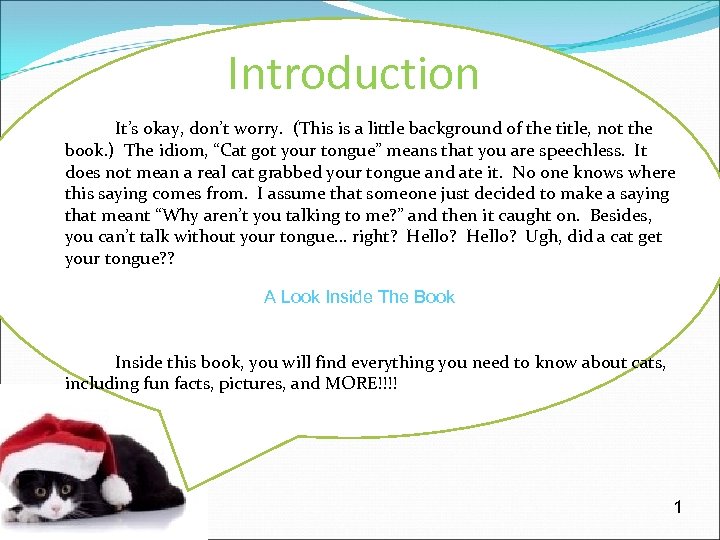 Introduction

It's okay, don't worry. (This is a little background of the title, not the book.) The idiom, "Cat got your tongue" means that you are speechless. It does not mean a real cat grabbed your tongue and ate it. No one knows where this saying comes from. I assume that someone just decided to make a saying that meant "Why aren't you talking to me?" and then it caught on. Besides, you can't talk without your tongue… right? Hello? Hello? Ugh, did a cat get your tongue??

A Look Inside The Book

Inside this book, you will find everything you need to know about cats, including fun facts, pictures, and MORE!!!!

1